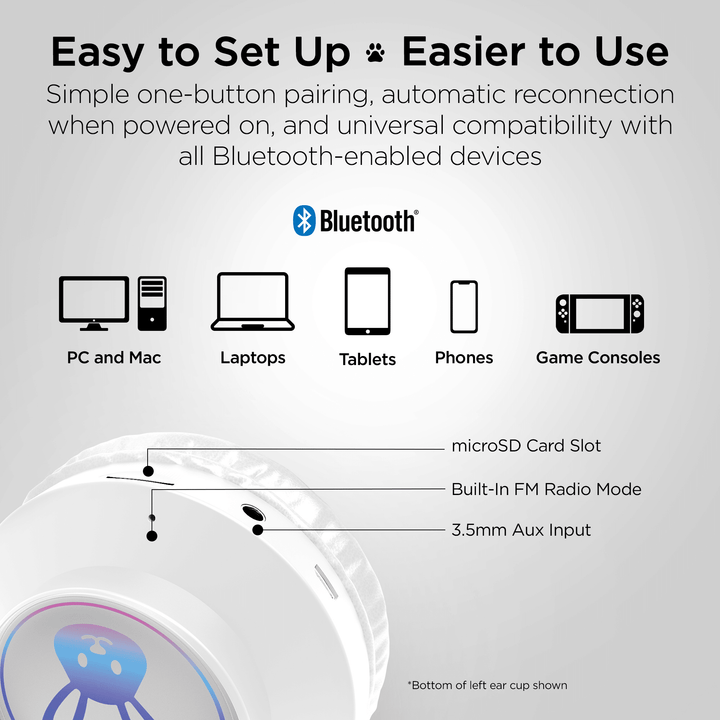 Easy to Set Up Easier to Use

Simple one-button pairing, automatic reconnection when powered on, and universal compatibility with all Bluetooth-enabled devices

Bluetooth®

PC and Mac

Laptops

Tablets

Phones

Game Consoles

microSD Card Slot

Built-In FM Radio Mode

3.5mm Aux Input

*Bottom of left ear cup shown